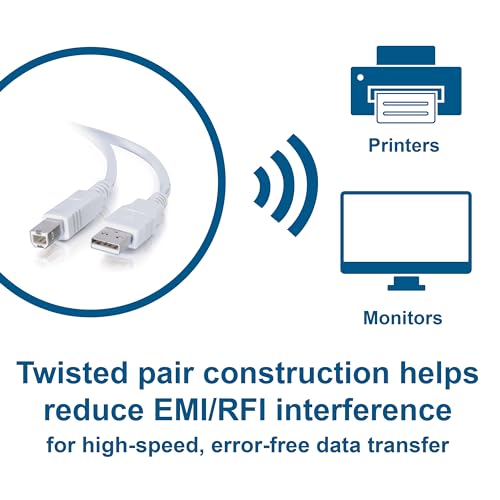 Printers

Monitors

Twisted pair construction helps reduce EMI/RFI interference
for high-speed, error-free data transfer